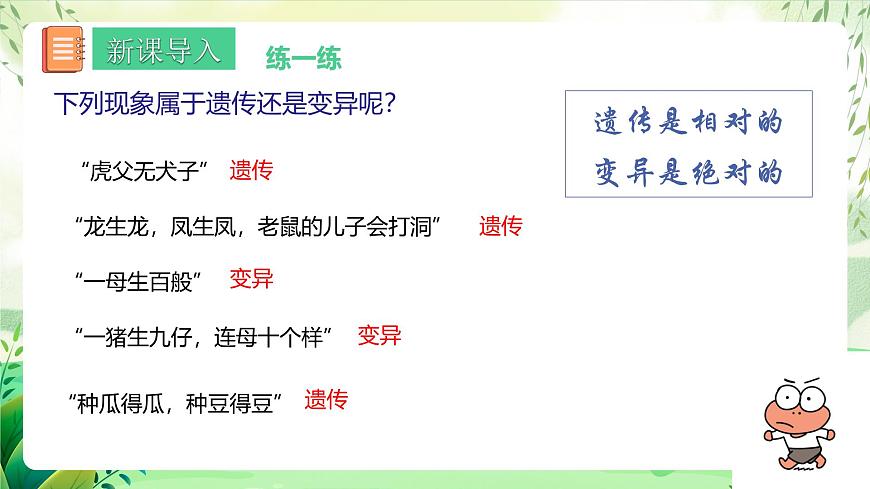 新课导入

练一练

下列现象属于遗传还是变异呢？

遗传是相对的
变异是绝对的

“虎父无犬子” 遗传

“龙生龙，凤生凤，老鼠的儿子会打洞” 遗传

“一母生百般” 变异

“一猪生九仔，连母十个样” 变异

“种瓜得瓜，种豆得豆” 遗传